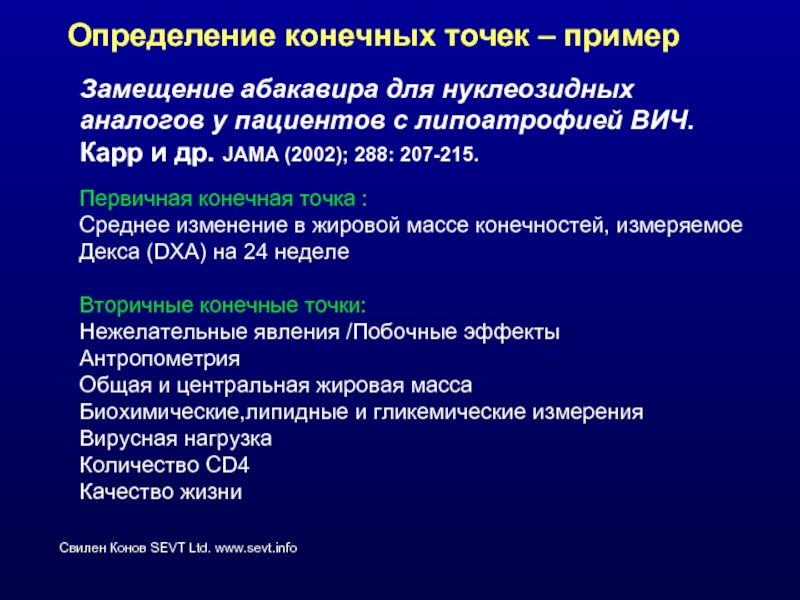 Определение конечных точек – пример

Замещение абакавира для нуклеозидных аналогов у пациентов с липоатрофией ВИЧ. Карр и др. JAMA (2002); 288: 207-215.

Первичная конечная точка :
Среднее изменение в жировой массе конечностей, измеряемое Декса (DXA) на 24 неделе

Вторичные конечные точки:
Нежелательные явления /Побочные эффекты
Антропометрия
Общая и центральная жировая масса
Биохимические,липидные и гликемические измерения
Вирусная нагрузка
Количество CD4
Качество жизни

Свилен Конов SEVT Ltd. www.sevt.info